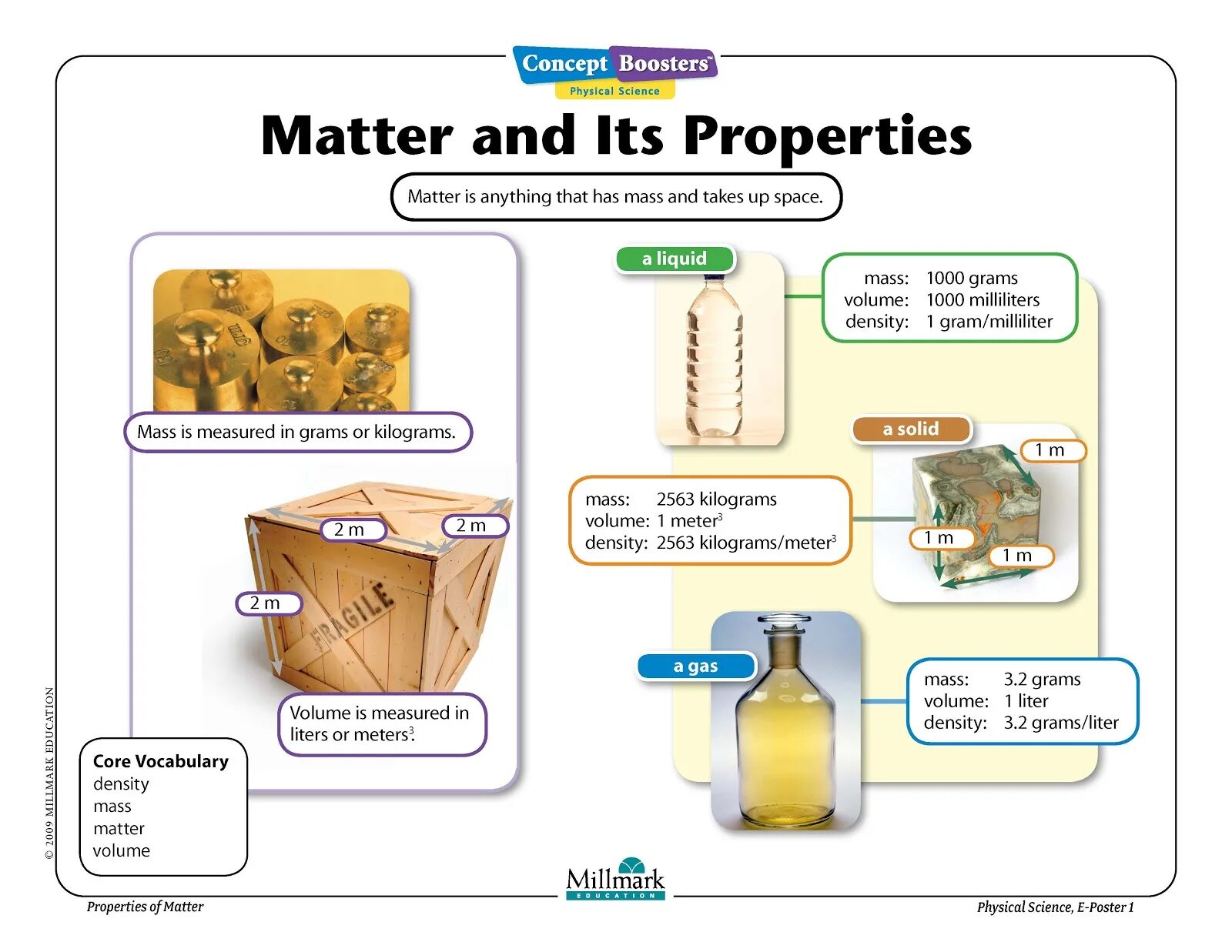 Concept Boosters™
Physical Science

Matter and Its Properties

Matter is anything that has mass and takes up space.

Mass is measured in grams or kilograms.

2 m
2 m
2 m
FRAGILE

Volume is measured in liters or meters$^3$.

Core Vocabulary
density
mass
matter
volume

a liquid

mass: 1000 grams
volume: 1000 milliliters
density: 1 gram/milliliter

a solid

1 m
1 m
1 m

mass: 2563 kilograms
volume: 1 meter$^3$
density: 2563 kilograms/meter$^3$

a gas

mass: 3.2 grams
volume: 1 liter
density: 3.2 grams/liter

© 2009 MILLMARK EDUCATION

Millmark
EDUCATION

Properties of Matter

Physical Science, E-Poster 1